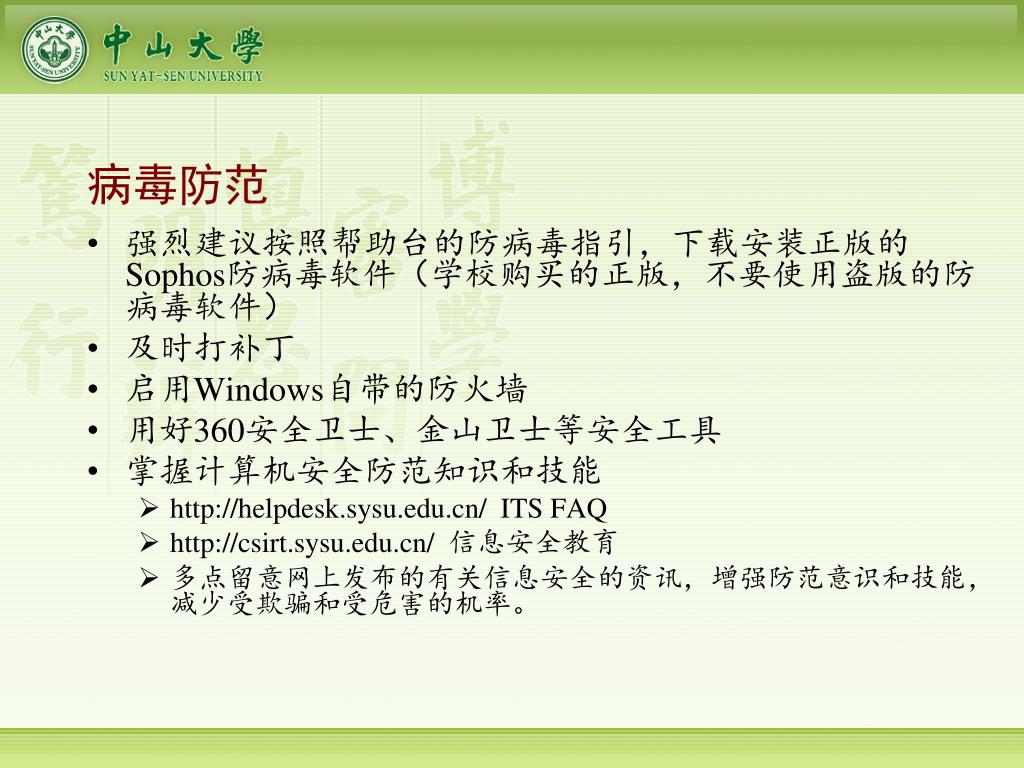 中山大學
SUN YAT-SEN UNIVERSITY

病毒防范

• 强烈建议按照帮助台的防病毒指引，下载安装正版的Sophos防病毒软件（学校购买的正版，不要使用盗版的防病毒软件）
• 及时打补丁
• 启用Windows自带的防火墙
• 用好360安全卫士、金山卫士等安全工具
• 掌握计算机安全防范知识和技能
➢ http://helpdesk.sysu.edu.cn/ ITS FAQ
➢ http://csirt.sysu.edu.cn/ 信息安全教育
➢ 多点留意网上发布的有关信息安全的资讯，增强防范意识和技能，减少受欺骗和受危害的机率。